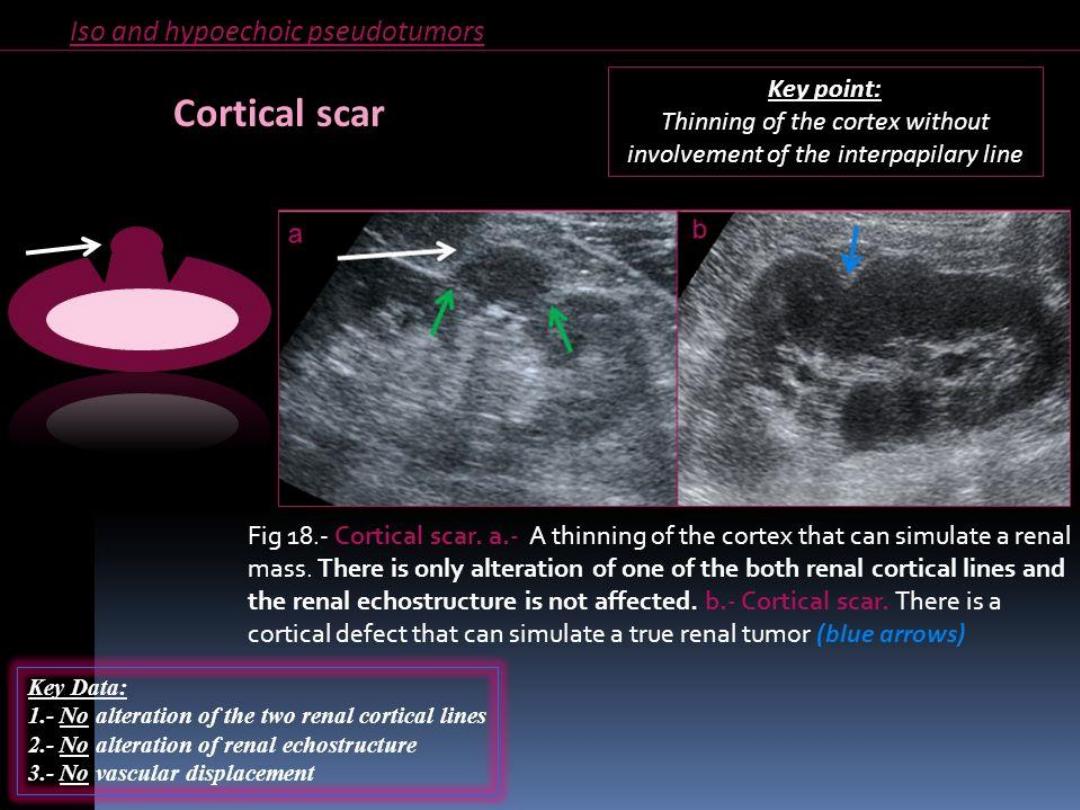 Iso and hypoechoic pseudotumors

Cortical scar

Key point:
Thinning of the cortex without involvement of the interpapilary line

a

b

Fig 18.- Cortical scar. a.- A thinning of the cortex that can simulate a renal mass. There is only alteration of one of the both renal cortical lines and the renal echostructure is not affected. b.- Cortical scar. There is a cortical defect that can simulate a true renal tumor (blue arrows)

Key Data:
1.- No alteration of the two renal cortical lines
2.- No alteration of renal echostructure
3.- No vascular displacement